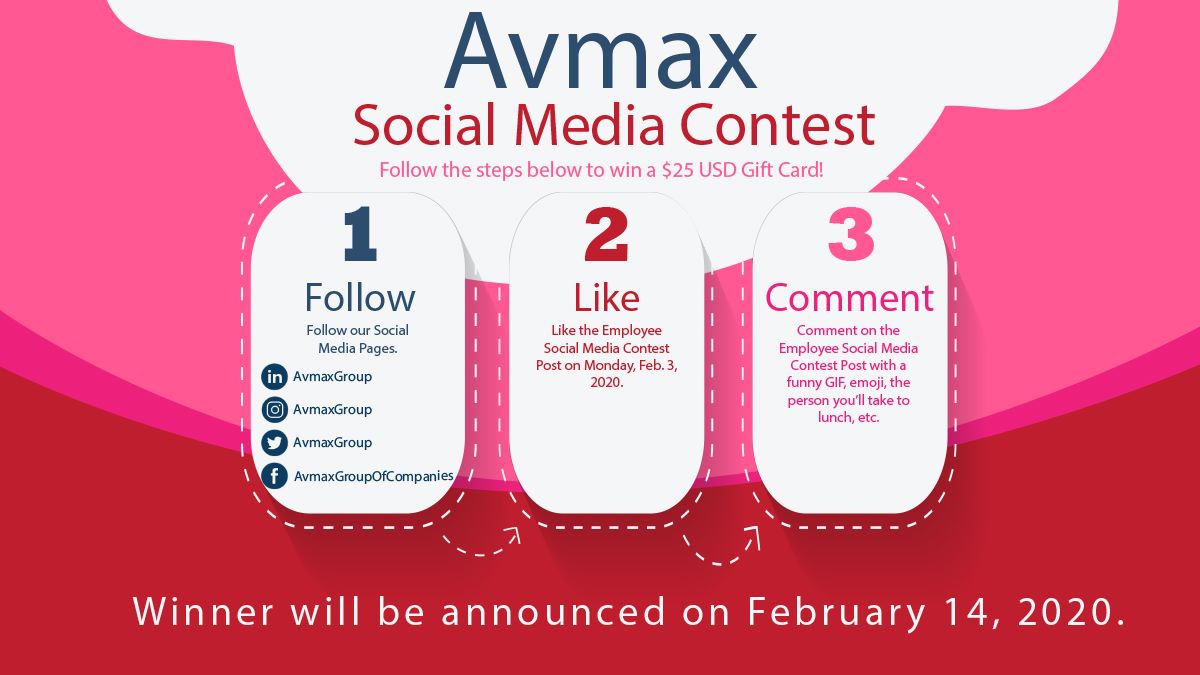 Avmax
Social Media Contest
Follow the steps below to win a $25 USD Gift Card!

1
Follow
Follow our Social Media Pages.
AvmaxGroup
AvmaxGroup
AvmaxGroup
AvmaxGroupOfCompanies

2
Like
Like the Employee Social Media Contest Post on Monday, Feb. 3, 2020.

3
Comment
Comment on the Employee Social Media Contest Post with a funny GIF, emoji, the person you'll take to lunch, etc.

Winner will be announced on February 14, 2020.